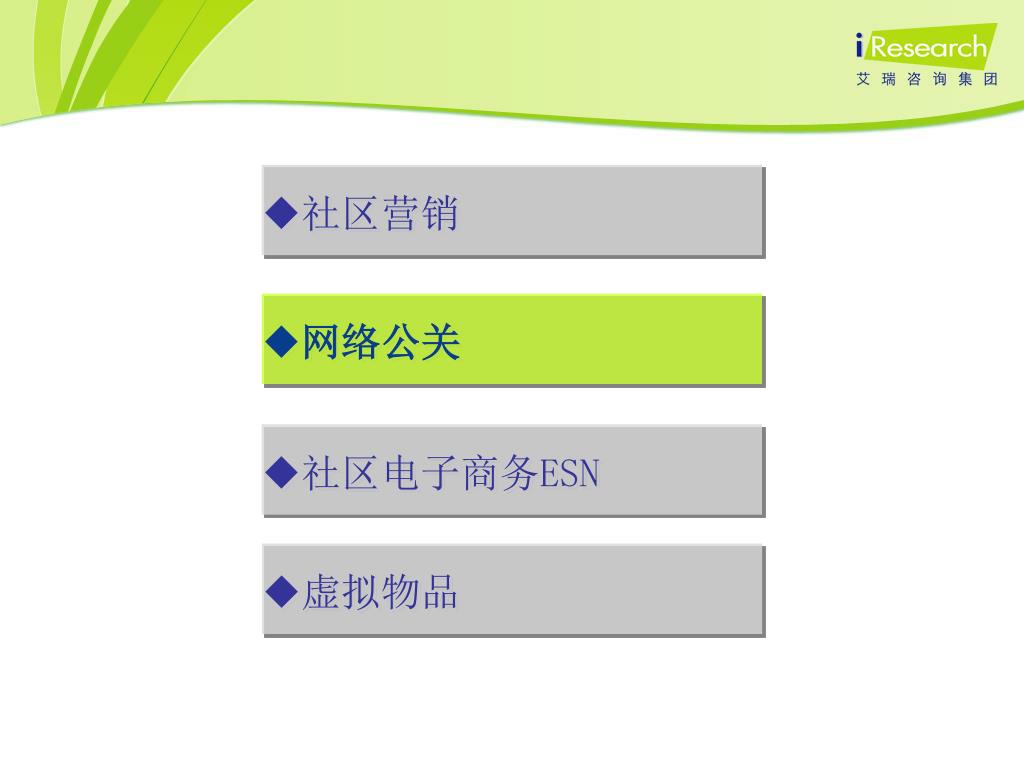 iResearch
艾瑞咨询集团

◆社区营销

◆网络公关

◆社区电子商务ESN

◆虚拟物品